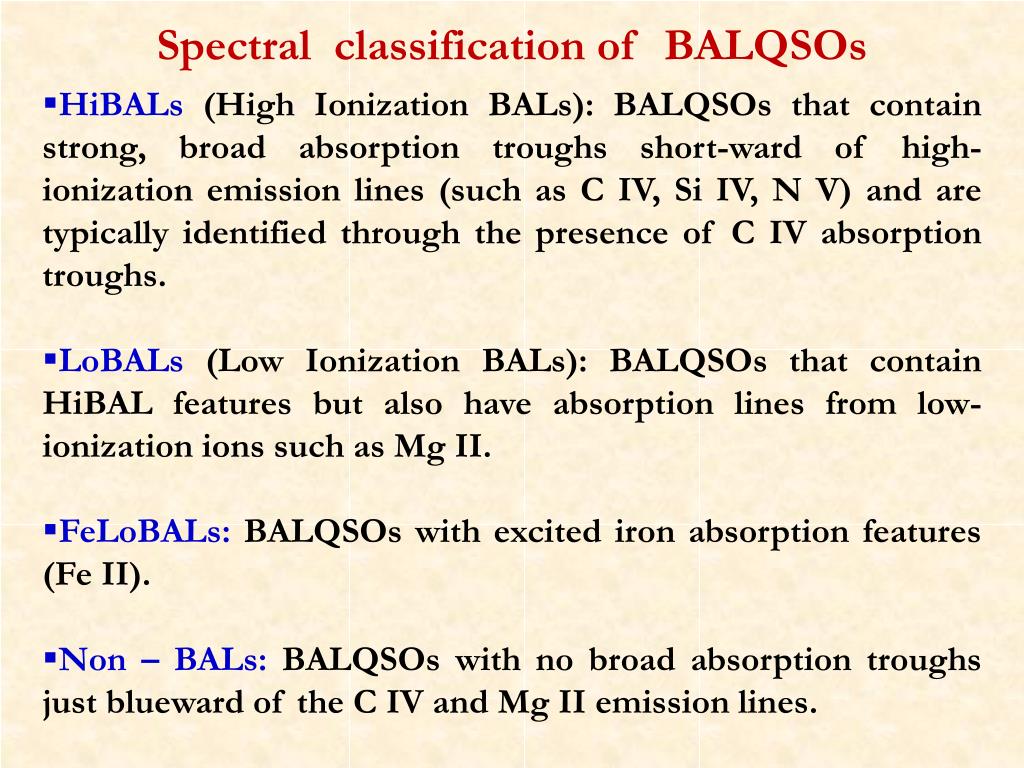 Spectral classification of BALQSOs

▪HiBALs (High Ionization BALs): BALQSOs that contain strong, broad absorption troughs short-ward of high-ionization emission lines (such as C IV, Si IV, N V) and are typically identified through the presence of C IV absorption troughs.

▪LoBALs (Low Ionization BALs): BALQSOs that contain HiBAL features but also have absorption lines from low-ionization ions such as Mg II.

▪FeLoBALs: BALQSOs with excited iron absorption features (Fe II).

▪Non – BALs: BALQSOs with no broad absorption troughs just blueward of the C IV and Mg II emission lines.